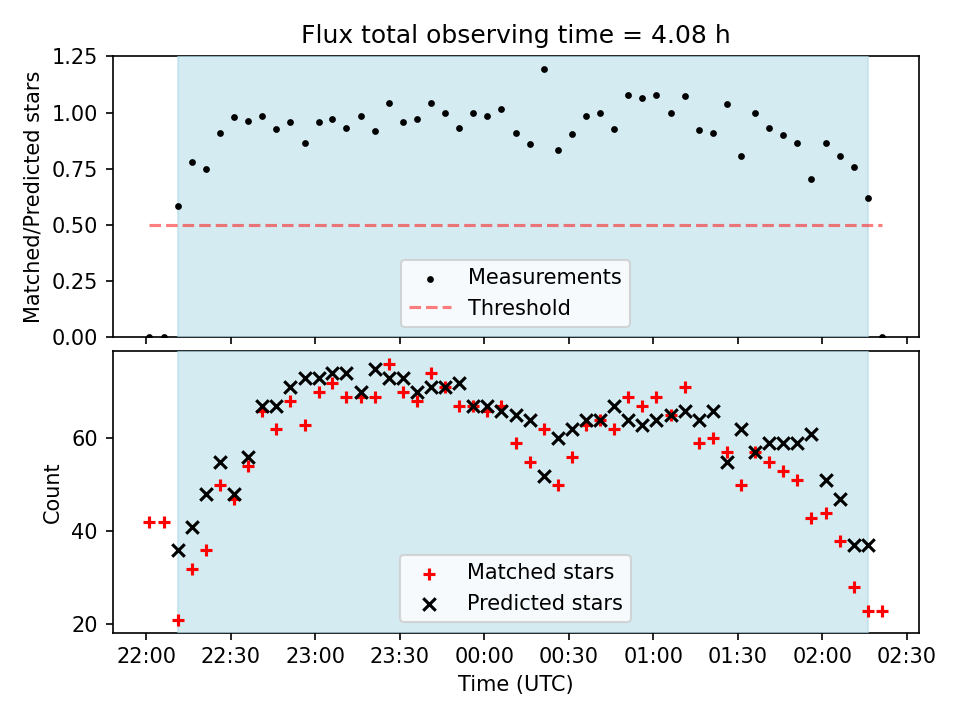 Flux total observing time = 4.08 h

Matched/Predicted stars

1.25
1.00
0.75
0.50
0.25
0.00

Measurements
Threshold

Count

60
40
20

Matched stars
Predicted stars

22:00 22:30 23:00 23:30 00:00 00:30 01:00 01:30 02:00 02:30

Time (UTC)